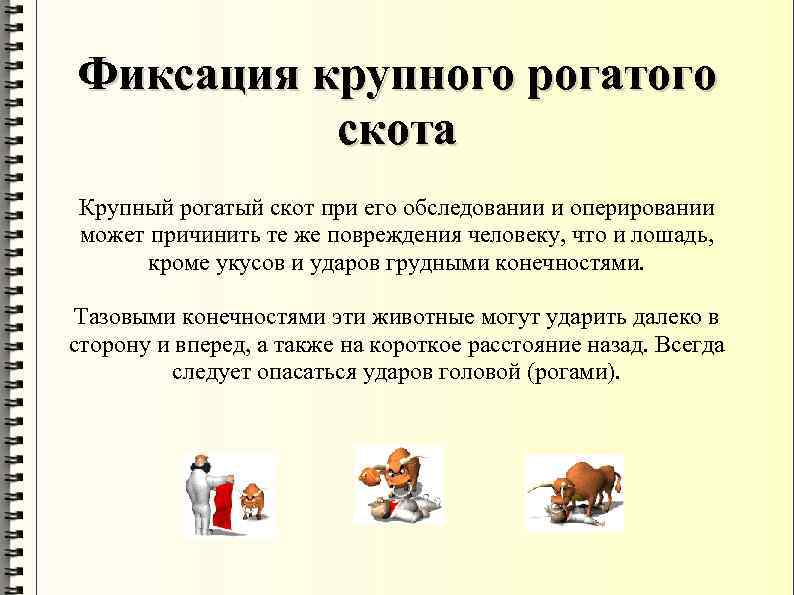 Фиксация крупного рогатого скота

Крупный рогатый скот при его обследовании и оперировании может причинить те же повреждения человеку, что и лошадь, кроме укусов и ударов грудными конечностями.

Тазовыми конечностями эти животные могут ударить далеко в сторону и вперед, а также на короткое расстояние назад. Всегда следует опасаться ударов головой (рогами).